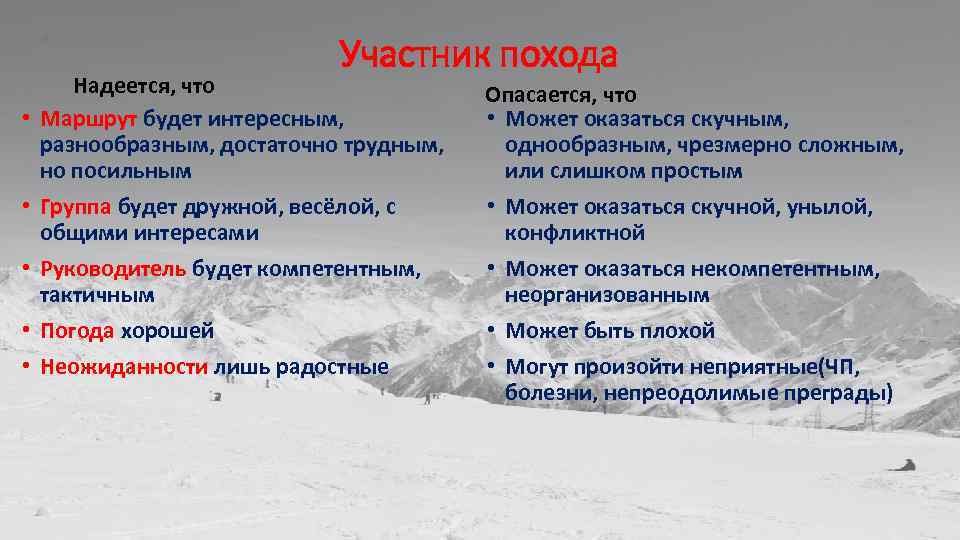 Участник похода

Надеется, что

• Маршрут будет интересным, разнообразным, достаточно трудным, но посильным
• Группа будет дружной, весёлой, с общими интересами
• Руководитель будет компетентным, тактичным
• Погода хорошей
• Неожиданности лишь радостные

Опасается, что

• Может оказаться скучным, однообразным, чрезмерно сложным, или слишком простым
• Может оказаться скучной, унылой, конфликтной
• Может оказаться некомпетентным, неорганизованным
• Может быть плохой
• Могут произойти неприятные(ЧП, болезни, непреодолимые преграды)